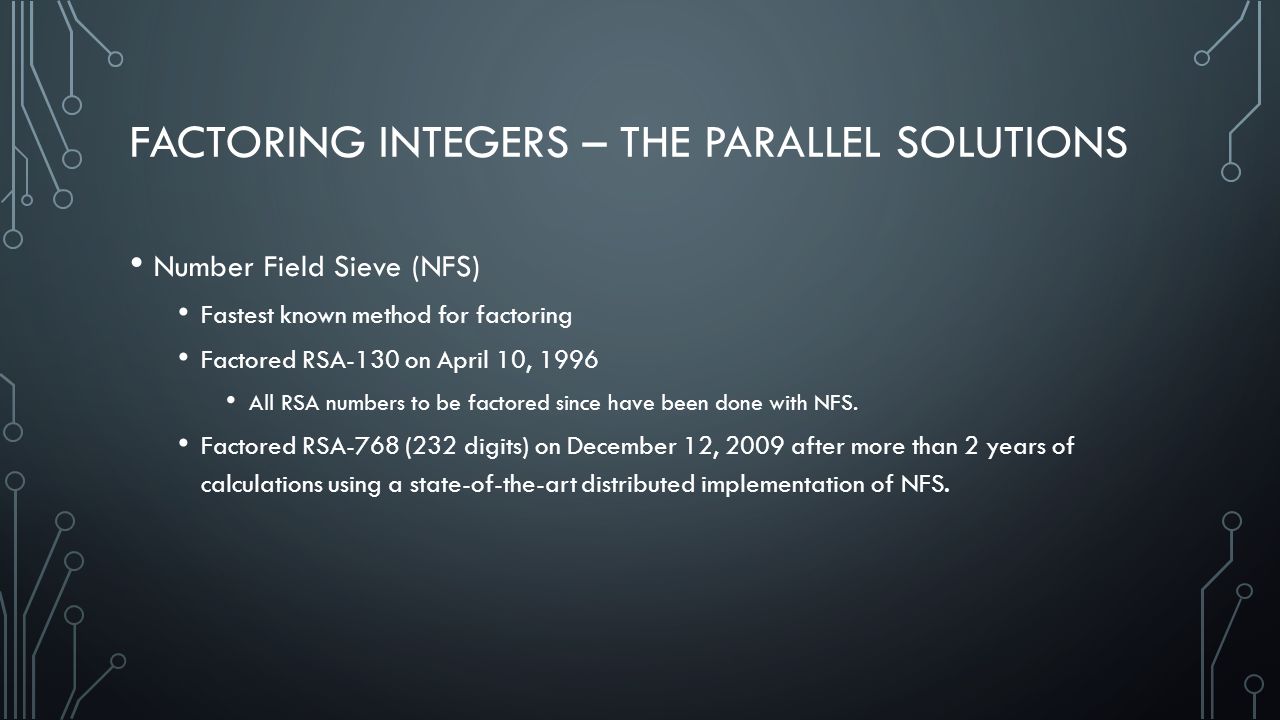 FACTORING INTEGERS – THE PARALLEL SOLUTIONS

• Number Field Sieve (NFS)

• Fastest known method for factoring

• Factored RSA-130 on April 10, 1996

• All RSA numbers to be factored since have been done with NFS.

• Factored RSA-768 (232 digits) on December 12, 2009 after more than 2 years of calculations using a state-of-the-art distributed implementation of NFS.